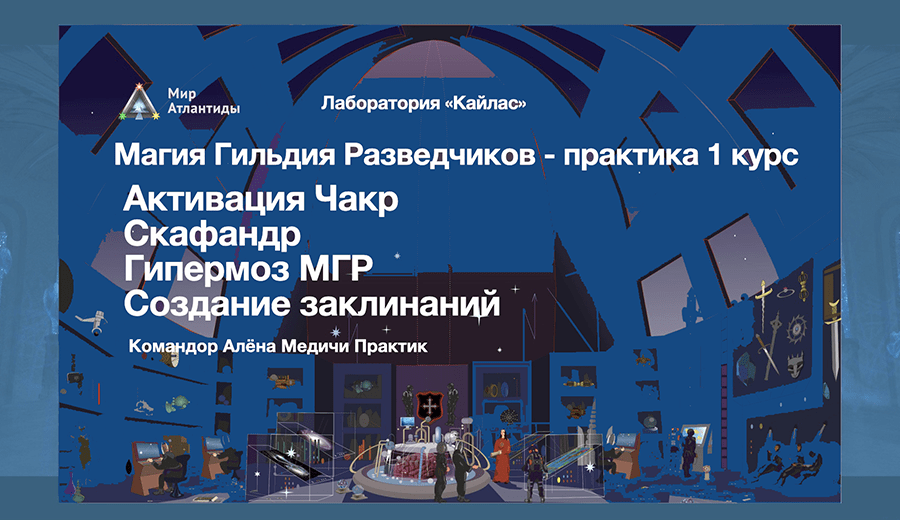 Мир Атлантиды

Лаборатория «Кайлас»

Магия Гильдия Разведчиков - практика 1 курс

Активация Чакр
Скафандр
Гипермоз МГР
Создание заклинаний

Командор Алёна Медичи Практик